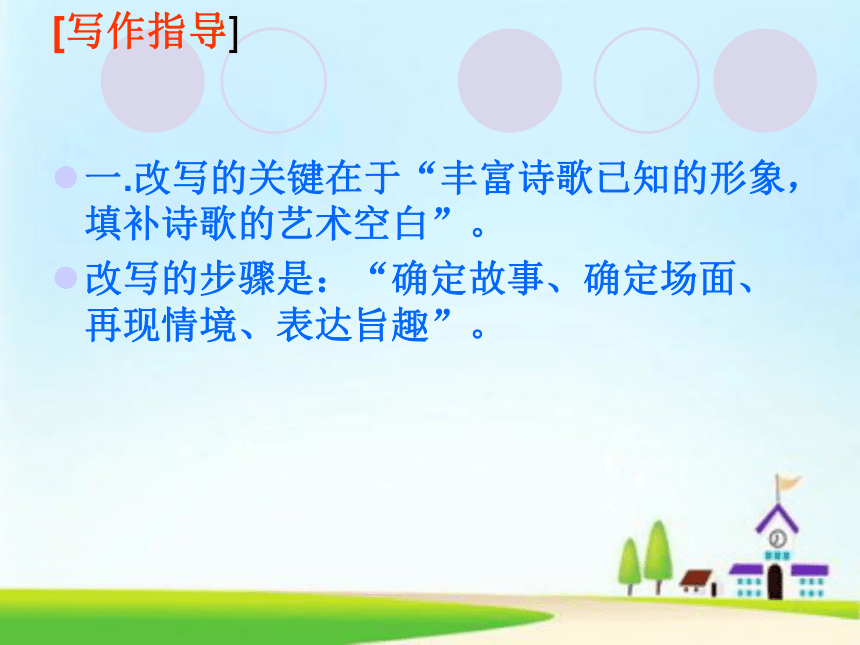 [写作指导]

一.改写的关键在于“丰富诗歌已知的形象，填补诗歌的艺术空白”。

改写的步骤是：“确定故事、确定场面、再现情境、表达旨趣”。